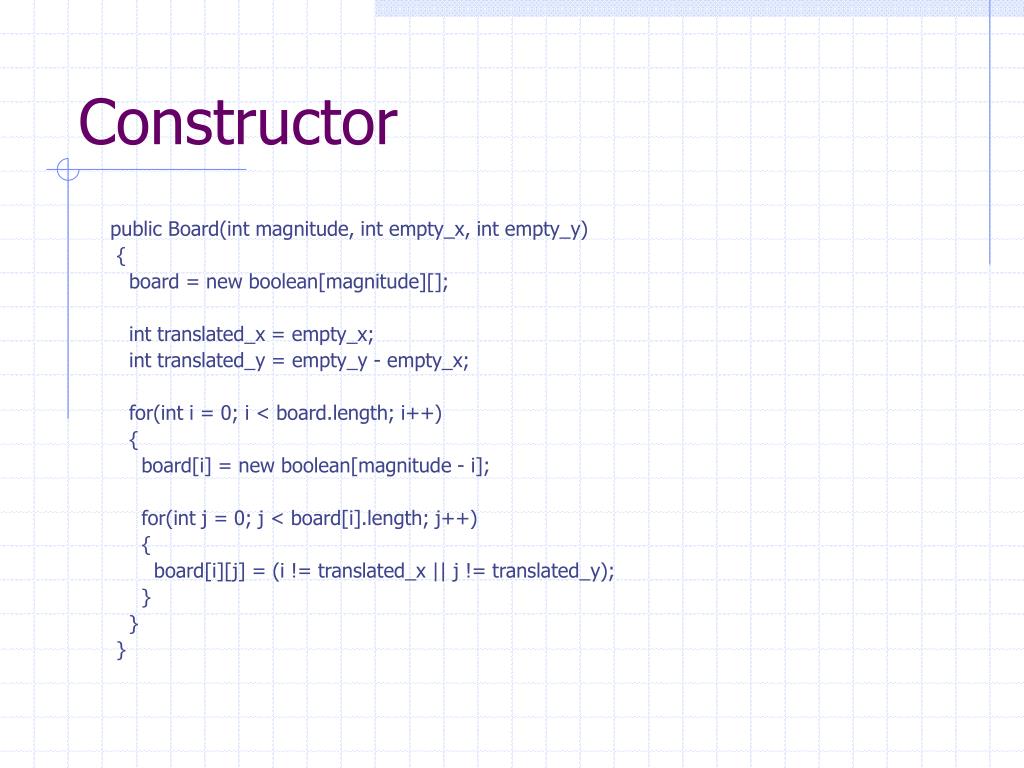 Constructor

public Board(int magnitude, int empty_x, int empty_y)
{
board = new boolean[magnitude][];

int translated_x = empty_x;
int translated_y = empty_y - empty_x;

for(int i = 0; i < board.length; i++)
{
board[i] = new boolean[magnitude - i];

for(int j = 0; j < board[i].length; j++)
{
board[i][j] = (i != translated_x || j != translated_y);
}
}
}